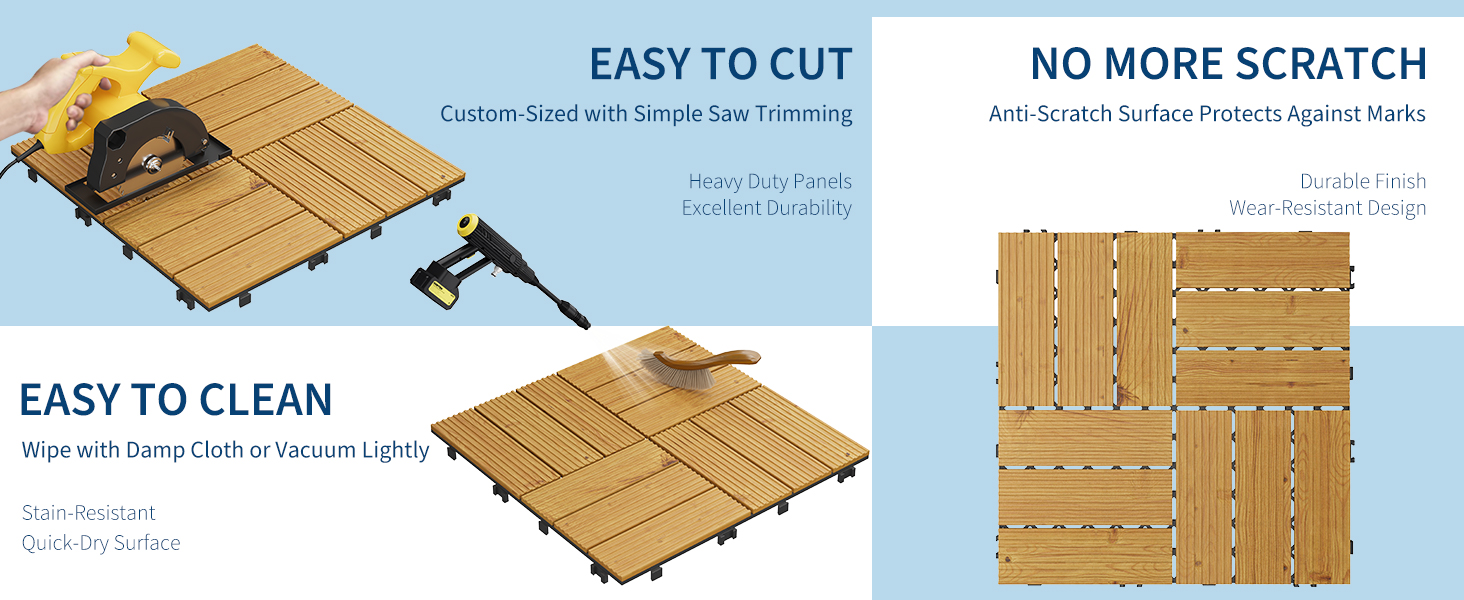 EASY TO CUT

Custom-Sized with Simple Saw Trimming

Heavy Duty Panels
Excellent Durability

NO MORE SCRATCH

Anti-Scratch Surface Protects Against Marks

Durable Finish
Wear-Resistant Design

EASY TO CLEAN

Wipe with Damp Cloth or Vacuum Lightly

Stain-Resistant
Quick-Dry Surface